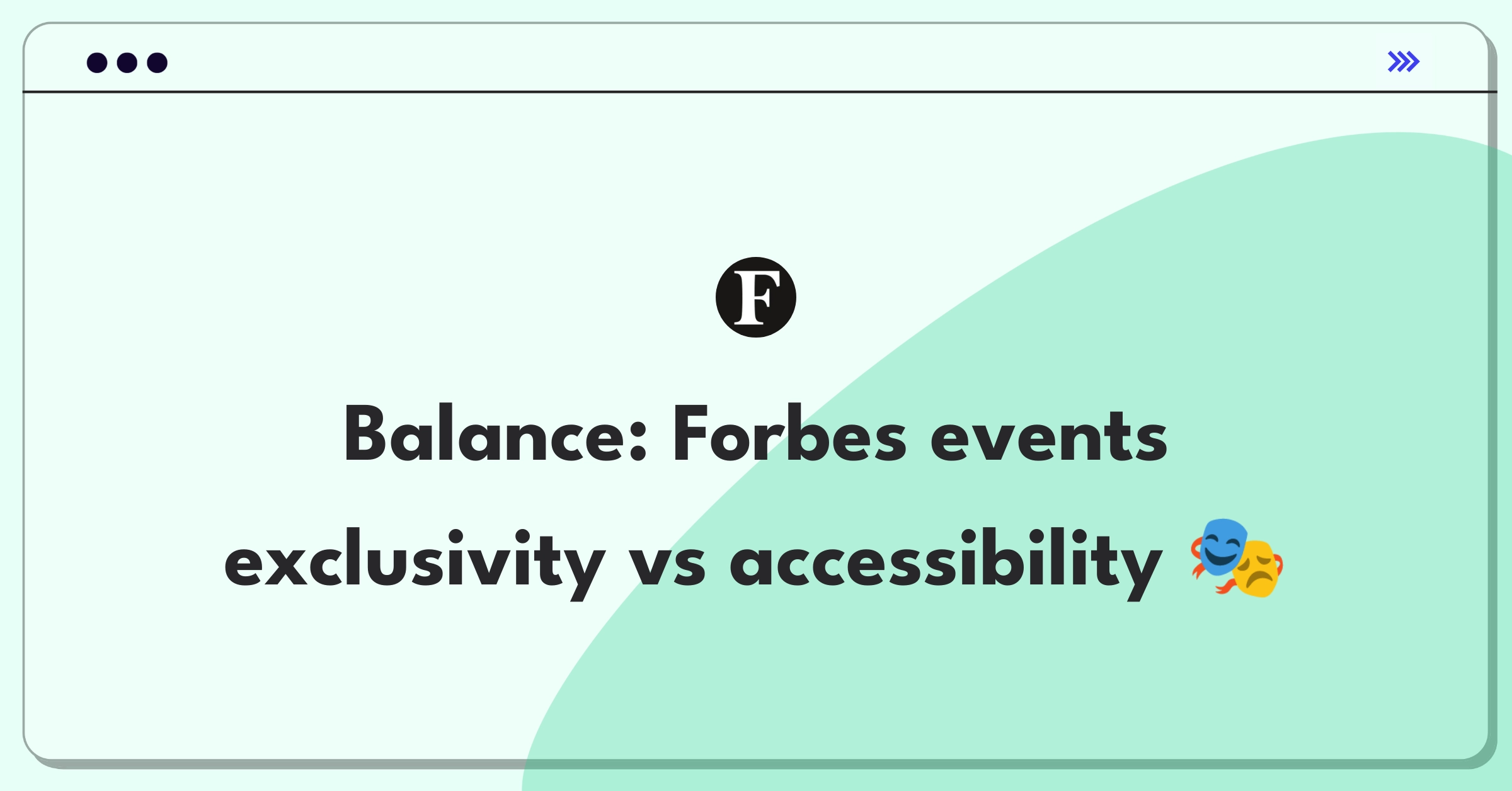 F

Balance: Forbes events exclusivity vs accessibility 🎭